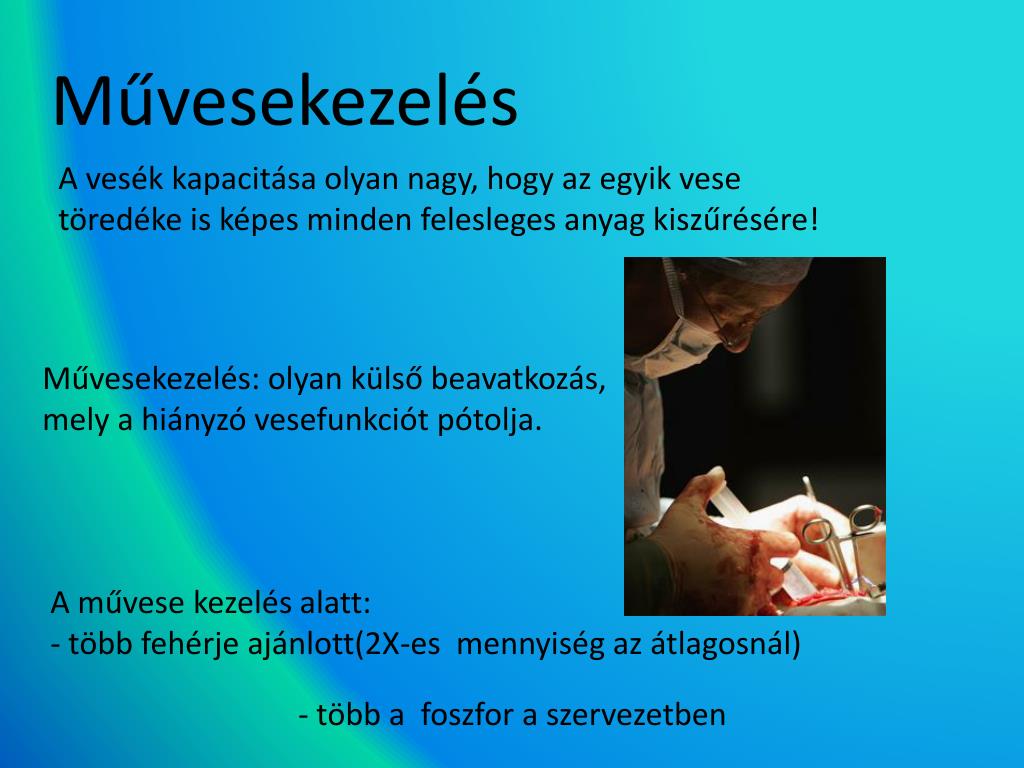 Művesekezelés

A vesék kapacitása olyan nagy, hogy az egyik vese töredéke is képes minden felesleges anyag kiszűrésére!

Művesekezelés: olyan külső beavatkozás, mely a hiányzó vesefunkciót pótolja.

A művese kezelés alatt:
- több fehérje ajánlott(2X-es mennyiség az átlagosnál)

- több a foszfor a szervezetben